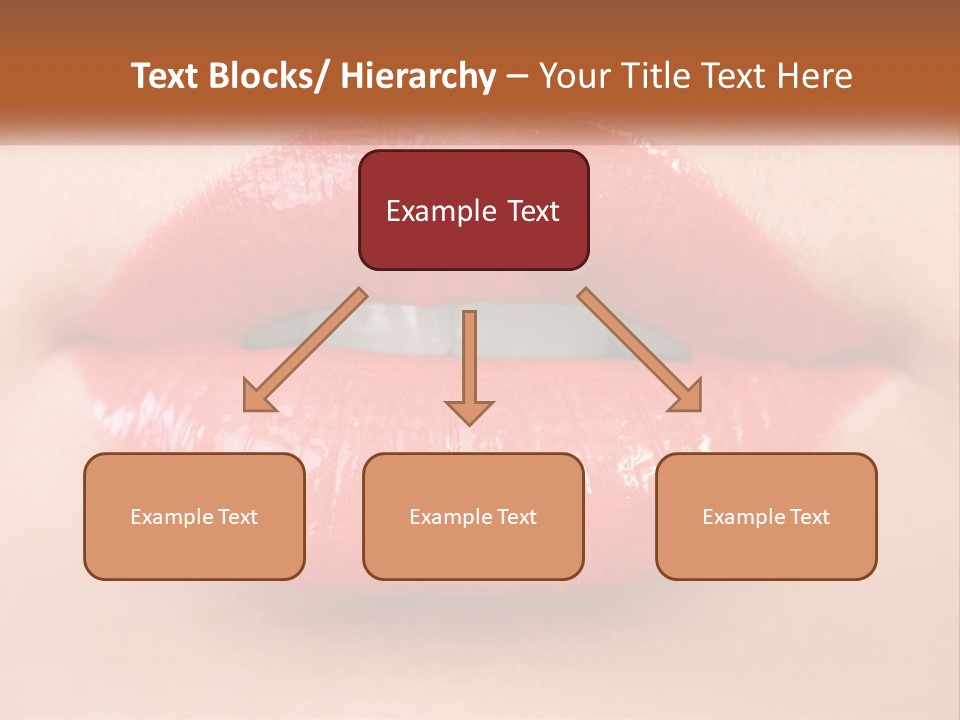 Text Blocks/ Hierarchy – Your Title Text Here

Example Text

Example Text

Example Text

Example Text